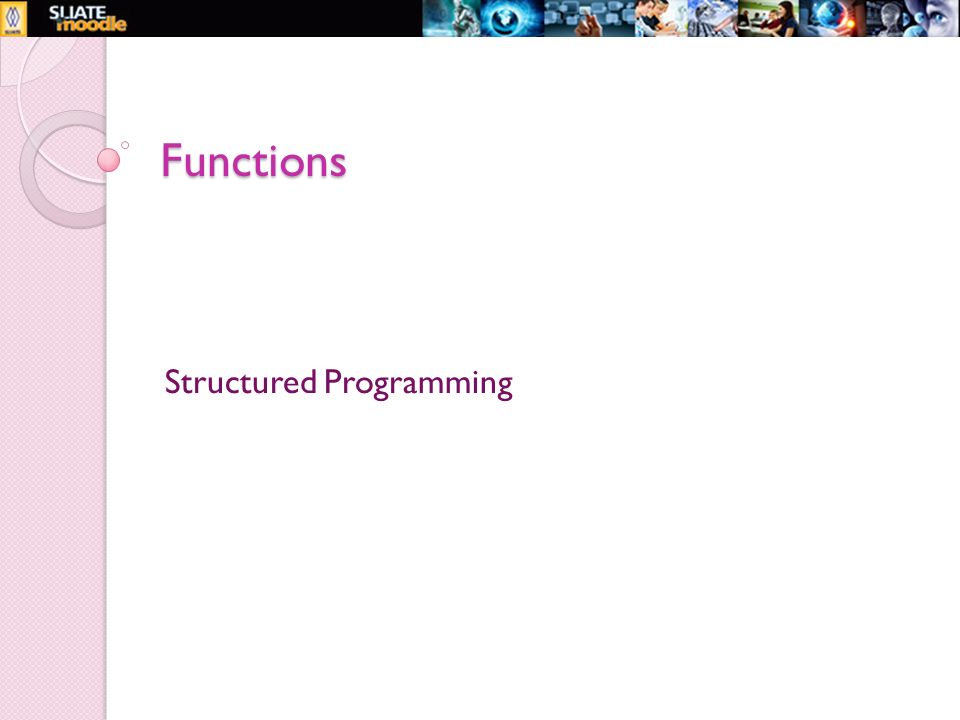 SLIATE moodle

Functions

Structured Programming